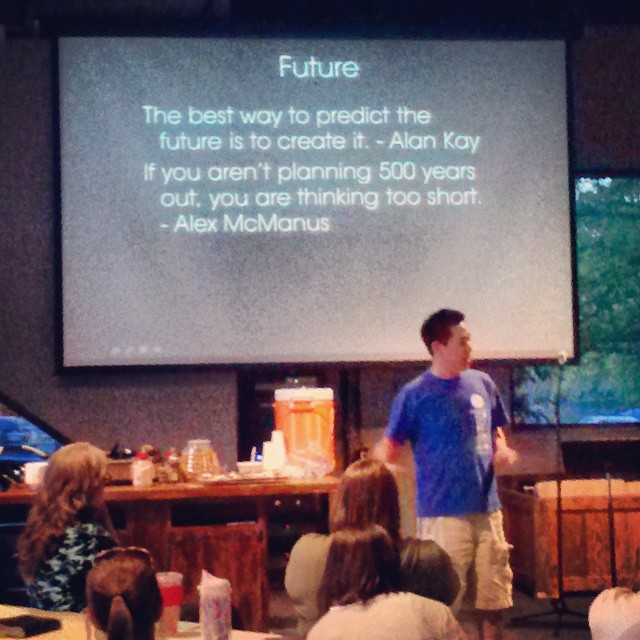 Future

The best way to predict the future is to create it. - Alan Kay

If you aren't planning 500 years out, you are thinking too short. - Alex McManus